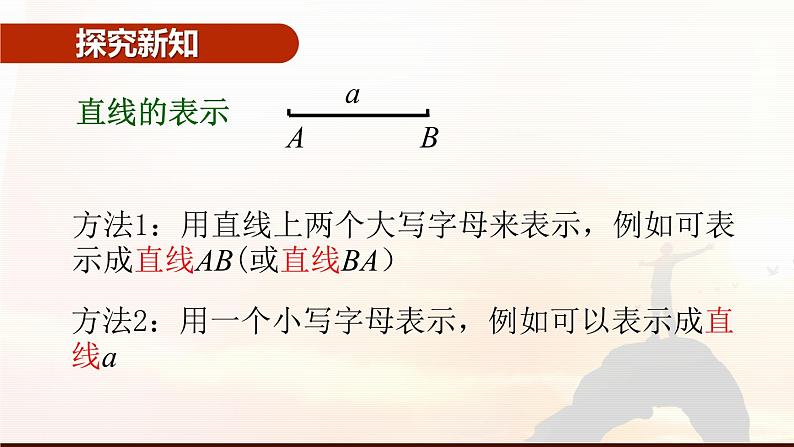 探究新知

直线的表示

$a$

$A$ $B$

方法1：用直线上两个大写字母来表示，例如可表示成直线$AB$(或直线$BA$）

方法2：用一个小写字母表示，例如可以表示成直线$a$